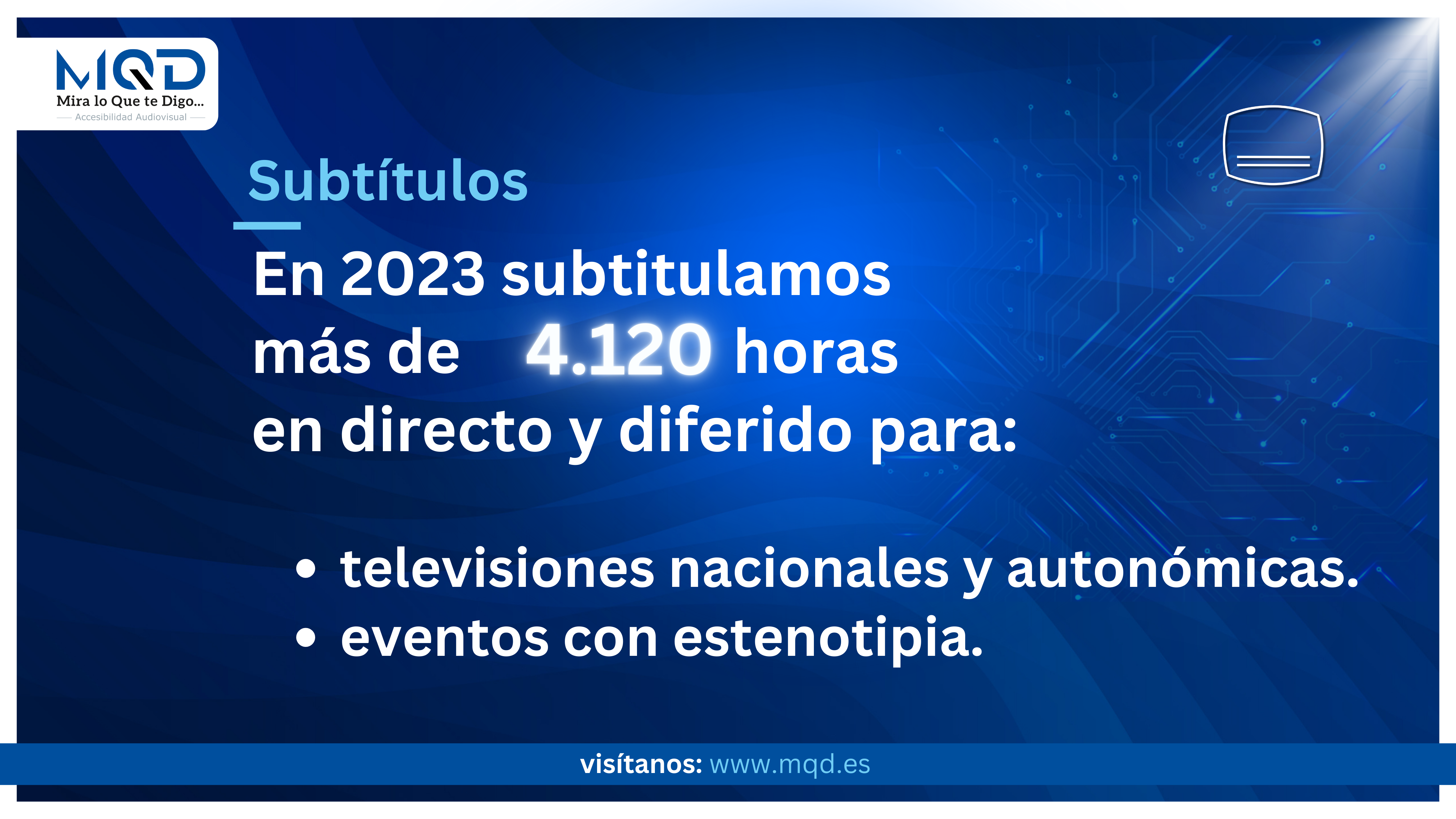 MQD
Mira lo Que te Digo...
Accesibilidad Audiovisual

Subtítulos

En 2023 subtitulamos más de 4.120 horas en directo y diferido para:

• televisiones nacionales y autonómicas.
• eventos con estenotipia.

visítanos: www.mqd.es